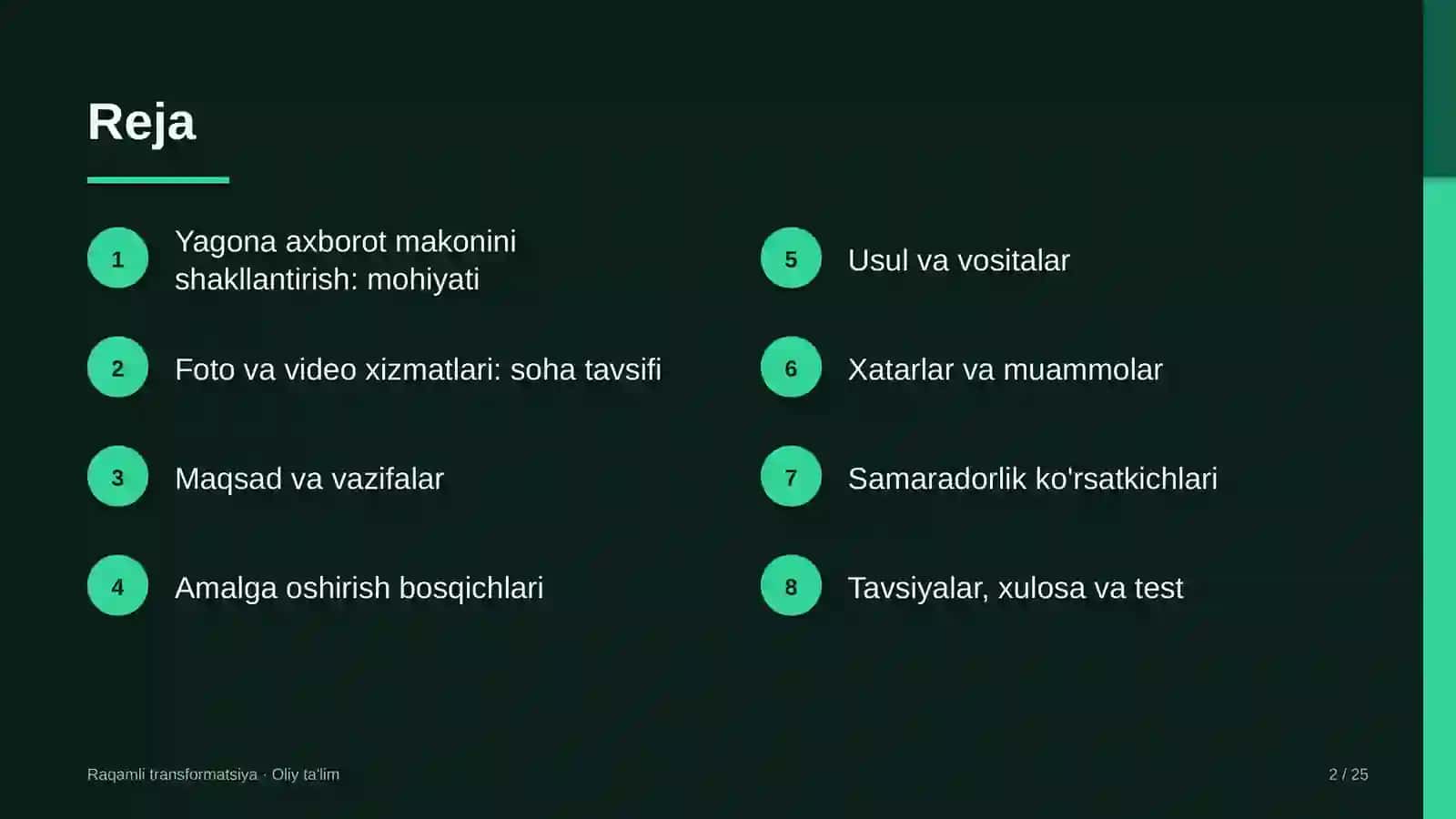 Reja

1
Yagona axborot makonini shakllantirish: mohiyati

2
Foto va video xizmatlari: soha tavsifi

3
Maqsad va vazifalar

4
Amalga oshirish bosqichlari

5
Usul va vositalar

6
Xatarlar va muammolar

7
Samaradorlik ko'rsatkichlari

8
Tavsiyalar, xulosa va test

Raqamli transformatsiya · Oliy ta'lim

2 / 25